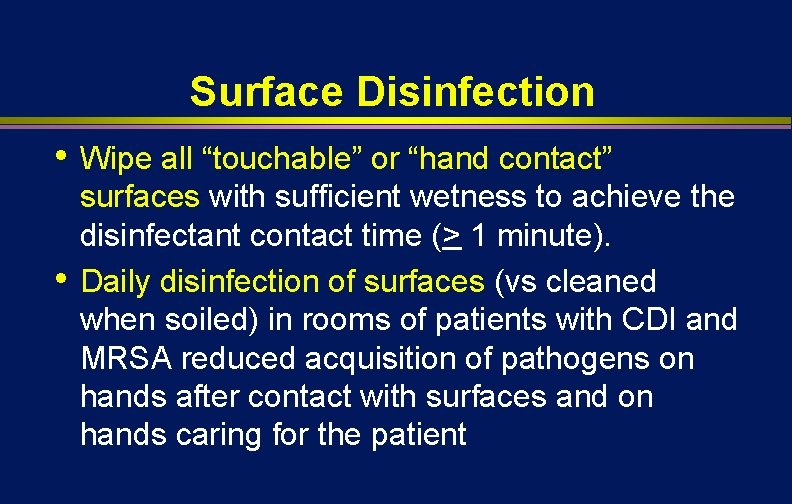 Surface Disinfection

• Wipe all “touchable” or “hand contact” surfaces with sufficient wetness to achieve the disinfectant contact time ($\geq$ 1 minute).

• Daily disinfection of surfaces (vs cleaned when soiled) in rooms of patients with CDI and MRSA reduced acquisition of pathogens on hands after contact with surfaces and on hands caring for the patient